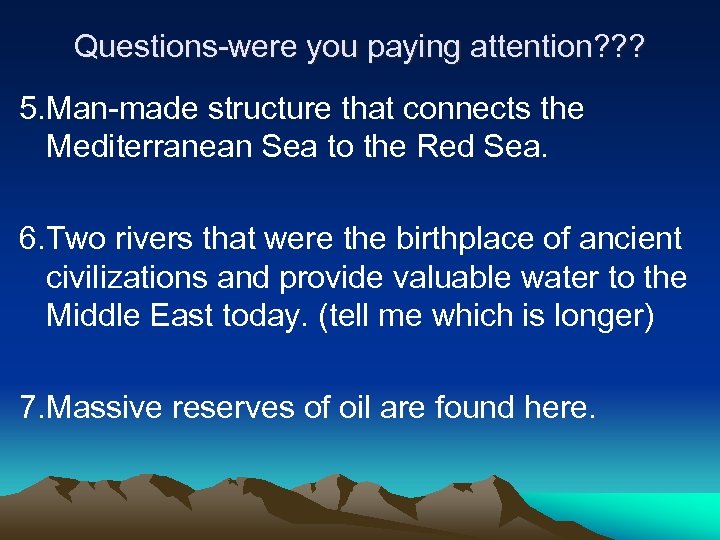 Questions-were you paying attention???

5.Man-made structure that connects the Mediterranean Sea to the Red Sea.

6.Two rivers that were the birthplace of ancient civilizations and provide valuable water to the Middle East today. (tell me which is longer)

7.Massive reserves of oil are found here.